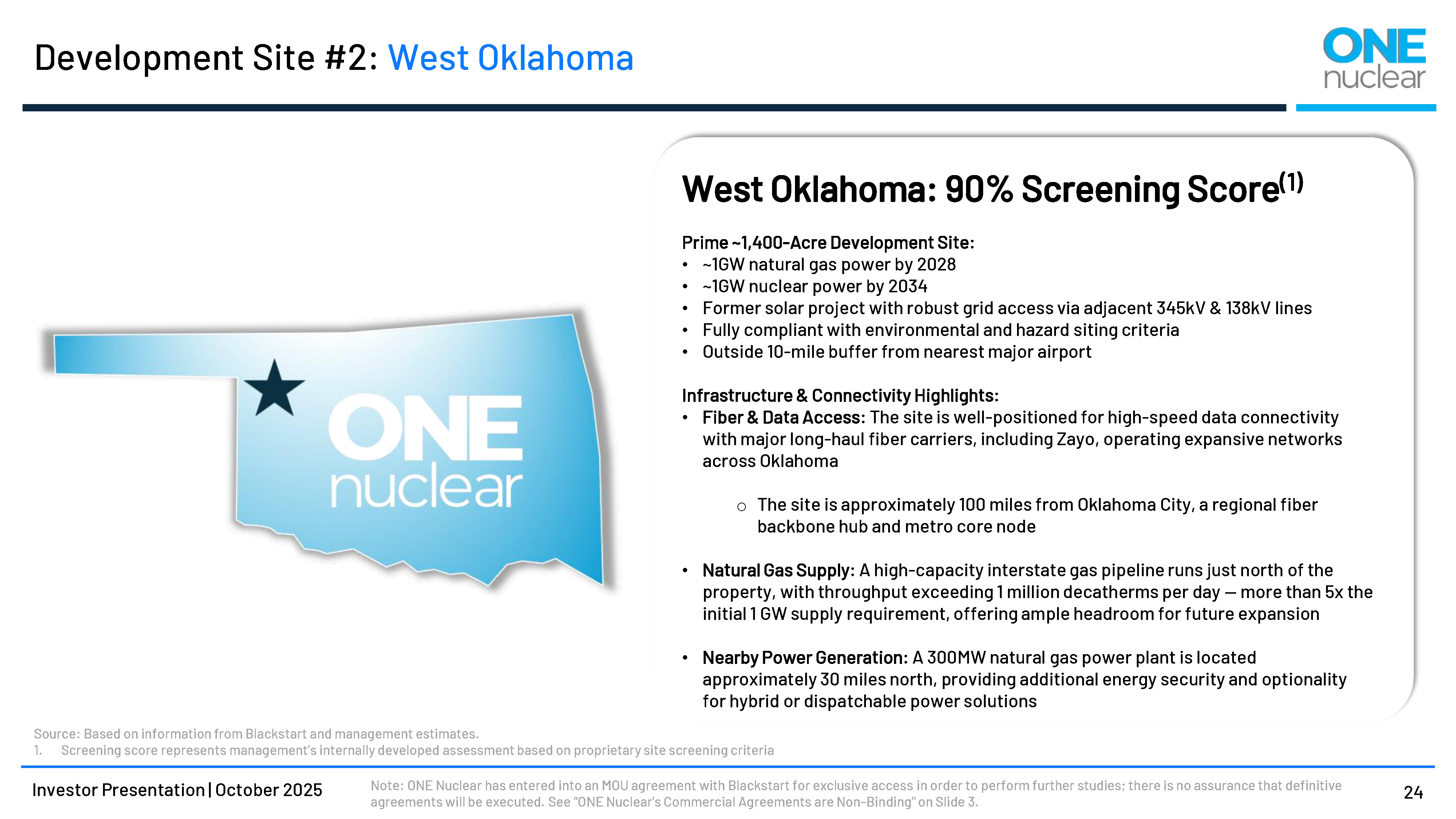 Development Site #2: West Oklahoma

ONE nuclear

ONE nuclear

West Oklahoma: 90% Screening Score$^{(1)}$

Prime ~1,400-Acre Development Site:
• ~1GW natural gas power by 2028
• ~1GW nuclear power by 2034
• Former solar project with robust grid access via adjacent 345kV & 138kV lines
• Fully compliant with environmental and hazard siting criteria
• Outside 10-mile buffer from nearest major airport

Infrastructure & Connectivity Highlights:
• Fiber & Data Access: The site is well-positioned for high-speed data connectivity with major long-haul fiber carriers, including Zayo, operating expansive networks across Oklahoma

○ The site is approximately 100 miles from Oklahoma City, a regional fiber backbone hub and metro core node

• Natural Gas Supply: A high-capacity interstate gas pipeline runs just north of the property, with throughput exceeding 1 million decatherms per day — more than 5x the initial 1 GW supply requirement, offering ample headroom for future expansion

• Nearby Power Generation: A 300MW natural gas power plant is located approximately 30 miles north, providing additional energy security and optionality for hybrid or dispatchable power solutions

Source: Based on information from Blackstart and management estimates.
1. Screening score represents management's internally developed assessment based on proprietary site screening criteria

Investor Presentation | October 2025

Note: ONE Nuclear has entered into an MOU agreement with Blackstart for exclusive access in order to perform further studies; there is no assurance that definitive agreements will be executed. See "ONE Nuclear's Commercial Agreements are Non-Binding" on Slide 3.

24